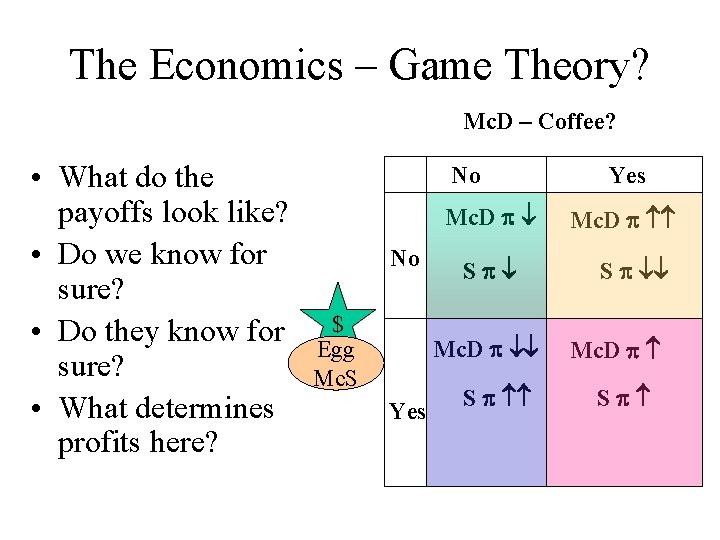 The Economics – Game Theory?

• What do the payoffs look like?
• Do we know for sure?
• Do they know for sure?
• What determines profits here?

$
Egg
McS

McD – Coffee?

| | No | Yes |
|---|---|---|
| No | McD π ↓ S π ↓ | McD π ↑↑ S π ↓↓ |
| Yes | McD π ↓↓ S π ↑↑ | McD π ↑ S π ↑ |